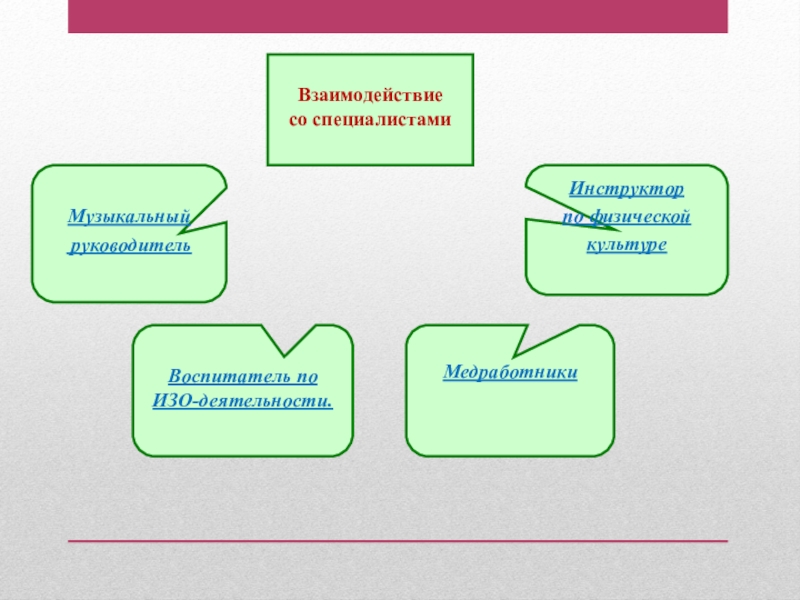 Взаимодействие со специалистами

Музыкальный руководитель

Инструктор по физической культуре

Воспитатель по ИЗО-деятельности.

Медработники